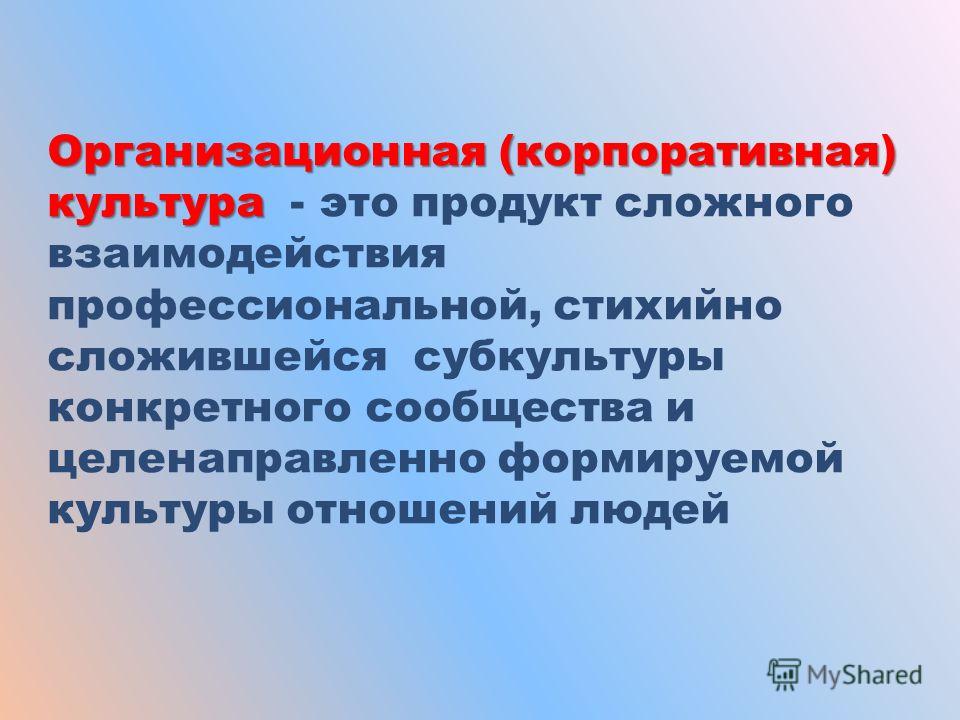 Организационная (корпоративная) культура - это продукт сложного взаимодействия профессиональной, стихийно сложившейся субкультуры конкретного сообщества и целенаправленно формируемой культуры отношений людей

MyShared